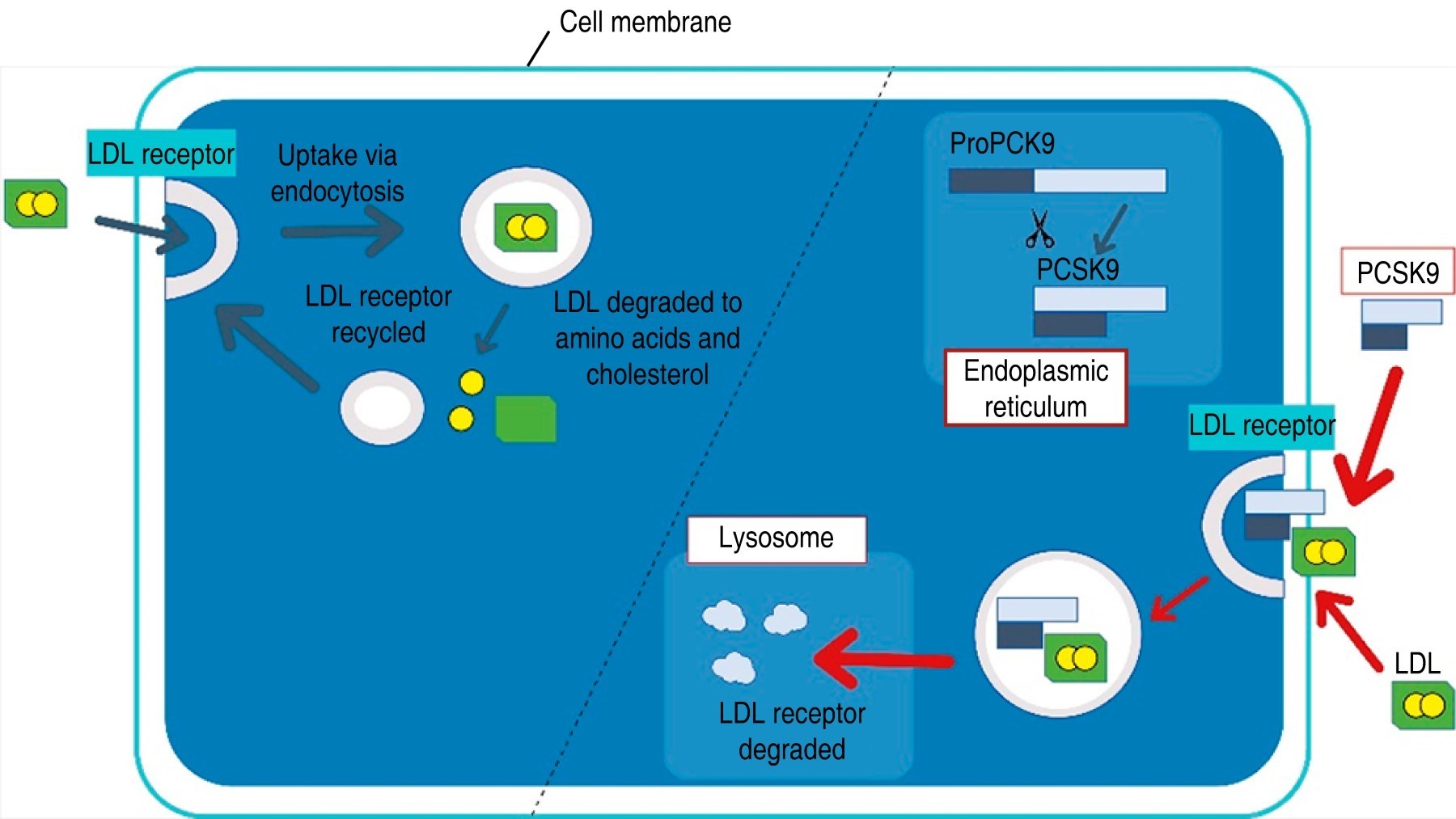 Cell membrane

LDL receptor

Uptake via endocytosis

LDL receptor recycled

LDL degraded to amino acids and cholesterol

ProPCK9

PCSK9

Endoplasmic reticulum

PCSK9

LDL receptor

Lysosome

LDL receptor degraded

LDL